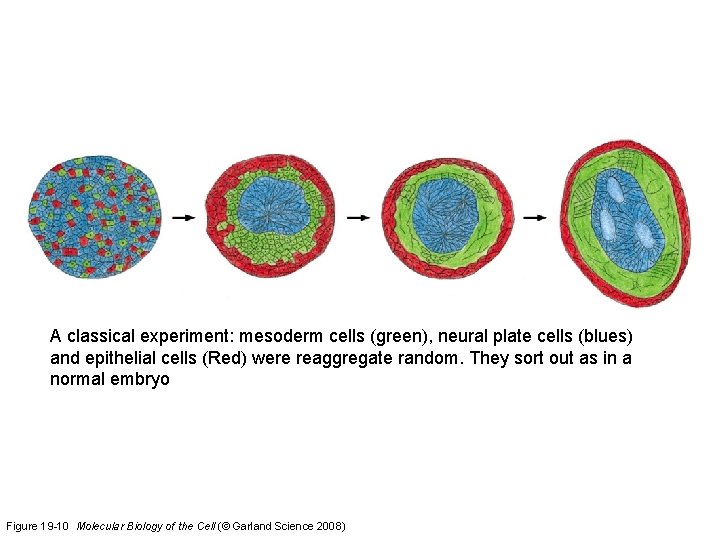 A classical experiment: mesoderm cells (green), neural plate cells (blues) and epithelial cells (Red) were reaggregate random. They sort out as in a normal embryo

Figure 19-10 Molecular Biology of the Cell (© Garland Science 2008)